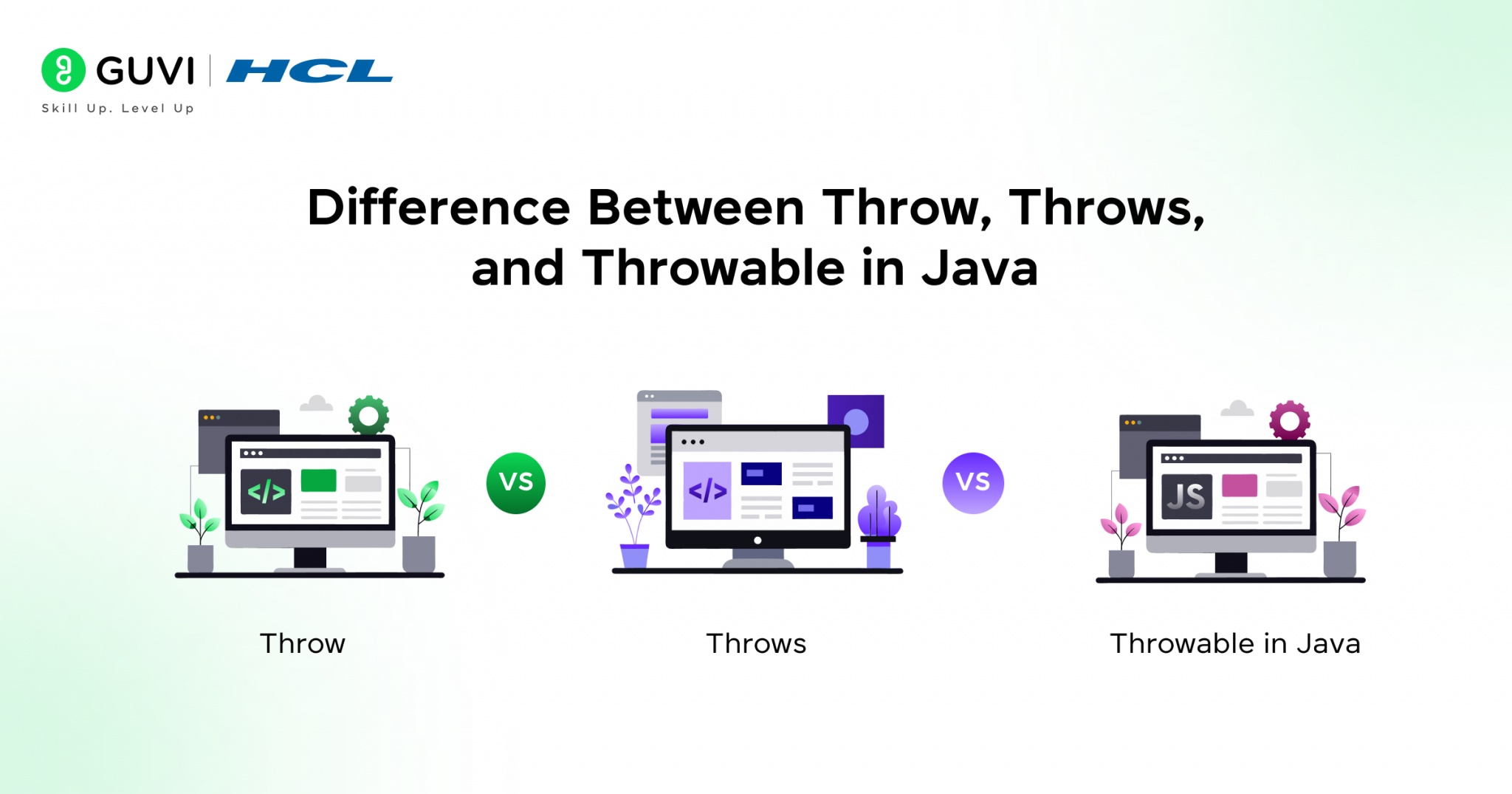 GUVI | HCL
Skill Up. Level Up

Difference Between Throw, Throws, and Throwable in Java

</>

VS

</>

VS

JS

Throw

Throws

Throwable in Java